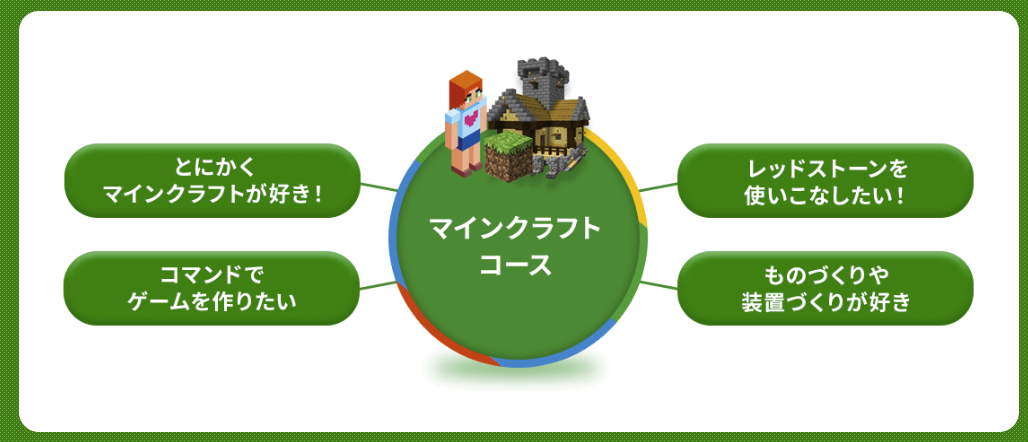 とにかく
マインクラフトが好き！

コマンドで
ゲームを作りたい

マインクラフト
コース

レッドストーンを
使いこなしたい！

ものづくりや
装置づくりが好き